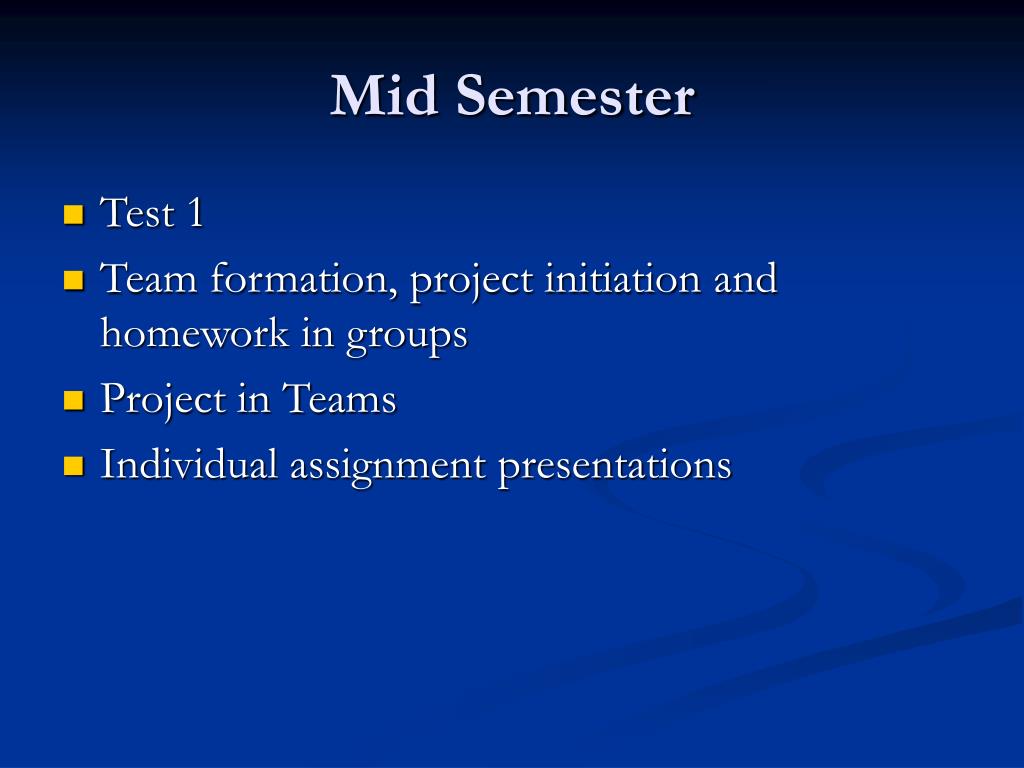 Mid Semester

- Test 1
- Team formation, project initiation and homework in groups
- Project in Teams
- Individual assignment presentations